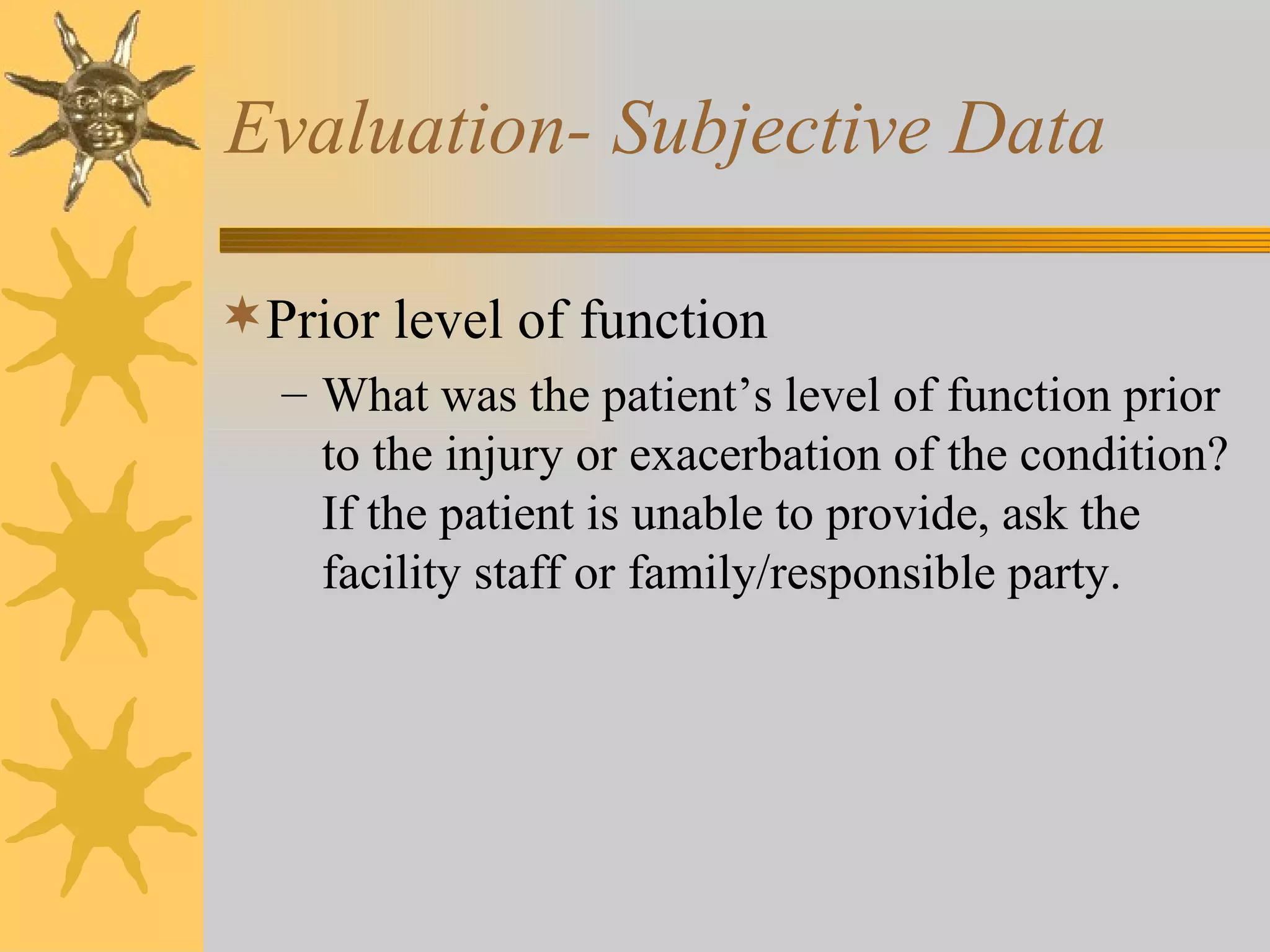 Evaluation- Subjective Data

Prior level of function

– What was the patient’s level of function prior to the injury or exacerbation of the condition? If the patient is unable to provide, ask the facility staff or family/responsible party.